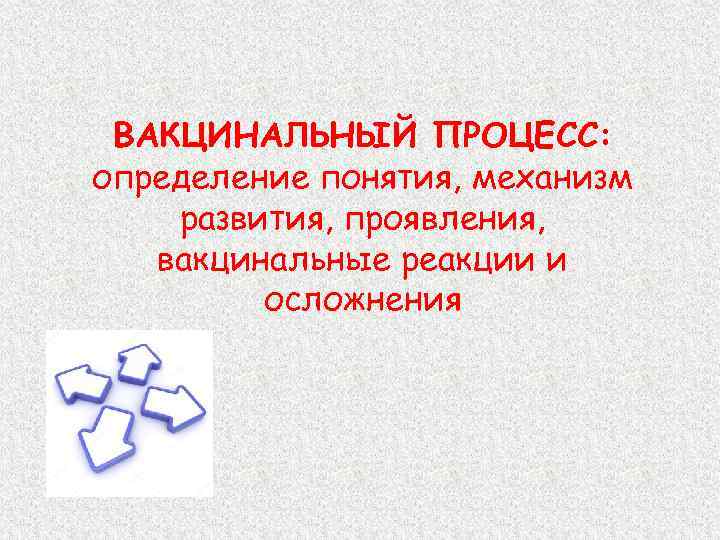 ВАКЦИНАЛЬНЫЙ ПРОЦЕСС: определение понятия, механизм развития, проявления, вакцинальные реакции и осложнения